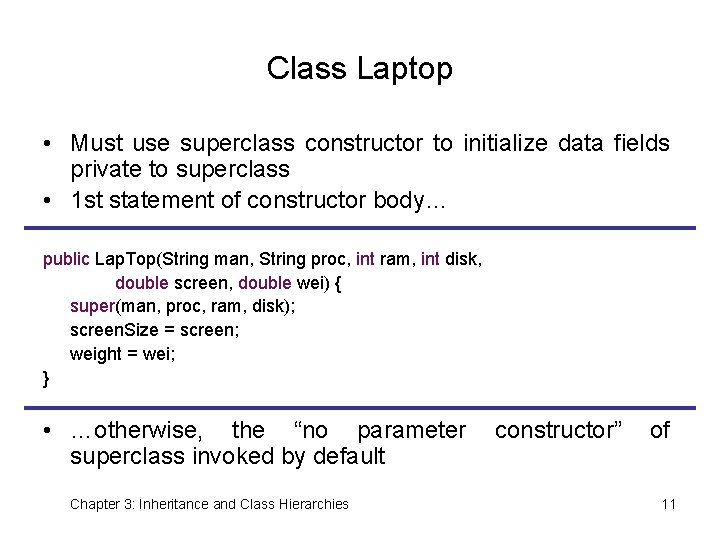 Class Laptop

• Must use superclass constructor to initialize data fields private to superclass
• 1st statement of constructor body…

public LapTop(String man, String proc, int ram, int disk,
double screen, double wei) {
super(man, proc, ram, disk);
screenSize = screen;
weight = wei;
}

• …otherwise, the “no parameter constructor” of superclass invoked by default

Chapter 3: Inheritance and Class Hierarchies

11